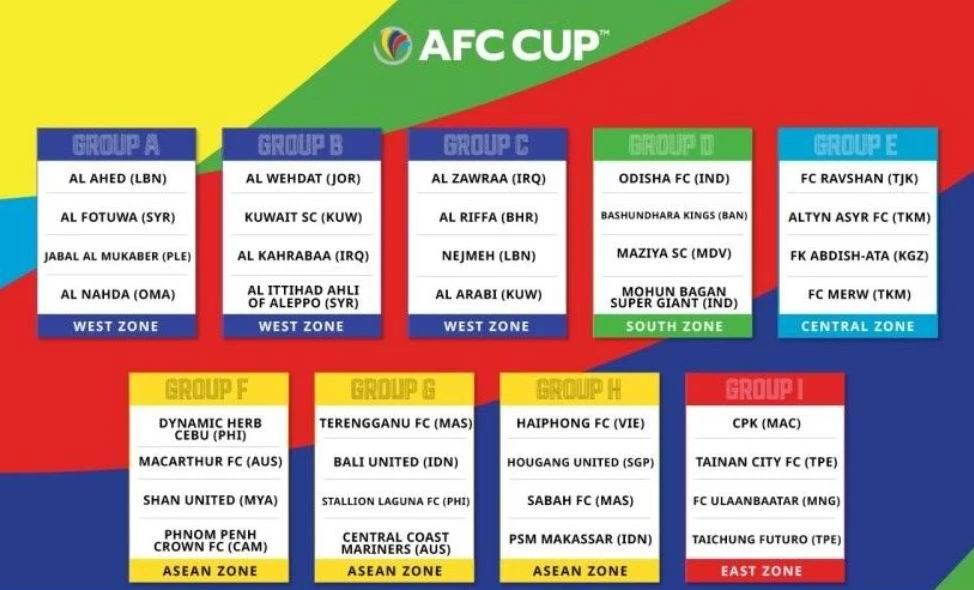 AFC CUP™

GROUP A
AL AHED (LBN)
AL FOTUWA (SYR)
JABAL AL MUKABER (PLE)
AL NAHDA (OMA)
WEST ZONE

GROUP B
AL WEHDAT (JOR)
KUWAIT SC (KUW)
AL KAHRABAA (IRQ)
AL ITTIHAD AHLI OF ALEPPO (SYR)
WEST ZONE

GROUP C
AL ZAWRAA (IRQ)
AL RIFFA (BHR)
NEJMEH (LBN)
AL ARABI (KUW)
WEST ZONE

GROUP D
ODISHA FC (IND)
BASHUNDHARA KINGS (BAN)
MAZIYA SC (MDV)
MOHUN BAGAN SUPER GIANT (IND)
SOUTH ZONE

GROUP E
FC RAVSHAN (TJK)
ALTYN ASYR FC (TKM)
FK ABDISH-ATA (KGZ)
FC MERW (TKM)
CENTRAL ZONE

GROUP F
DYNAMIC HERB CEBU (PHI)
MACARTHUR FC (AUS)
SHAN UNITED (MYA)
PHNOM PENH CROWN FC (CAM)
ASEAN ZONE

GROUP G
TERENGGANU FC (MAS)
BALI UNITED (IDN)
STALLION LAGUNA FC (PHI)
CENTRAL COAST MARINERS (AUS)
ASEAN ZONE

GROUP H
HAIPHONG FC (VIE)
HOUGANG UNITED (SGP)
SABAH FC (MAS)
PSM MAKASSAR (IDN)
ASEAN ZONE

GROUP I
CPK (MAC)
TAINAN CITY FC (TPE)
FC ULAANBAATAR (MNG)
TAICHUNG FUTURO (TPE)
EAST ZONE